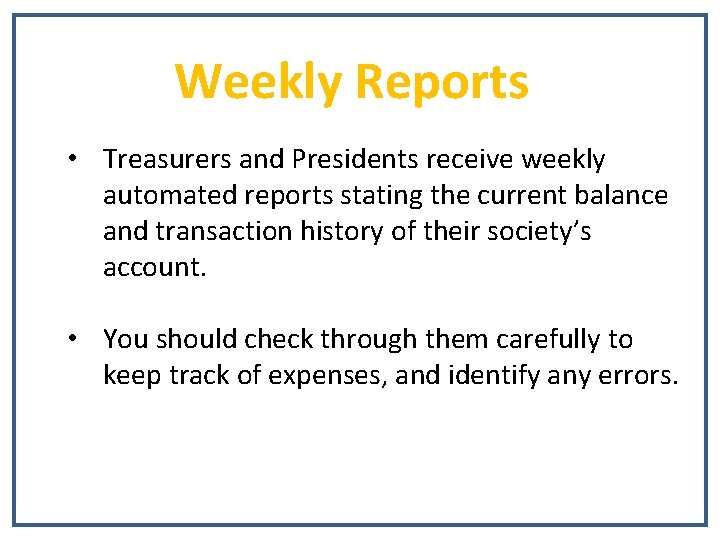 Weekly Reports

• Treasurers and Presidents receive weekly automated reports stating the current balance and transaction history of their society's account.

• You should check through them carefully to keep track of expenses, and identify any errors.